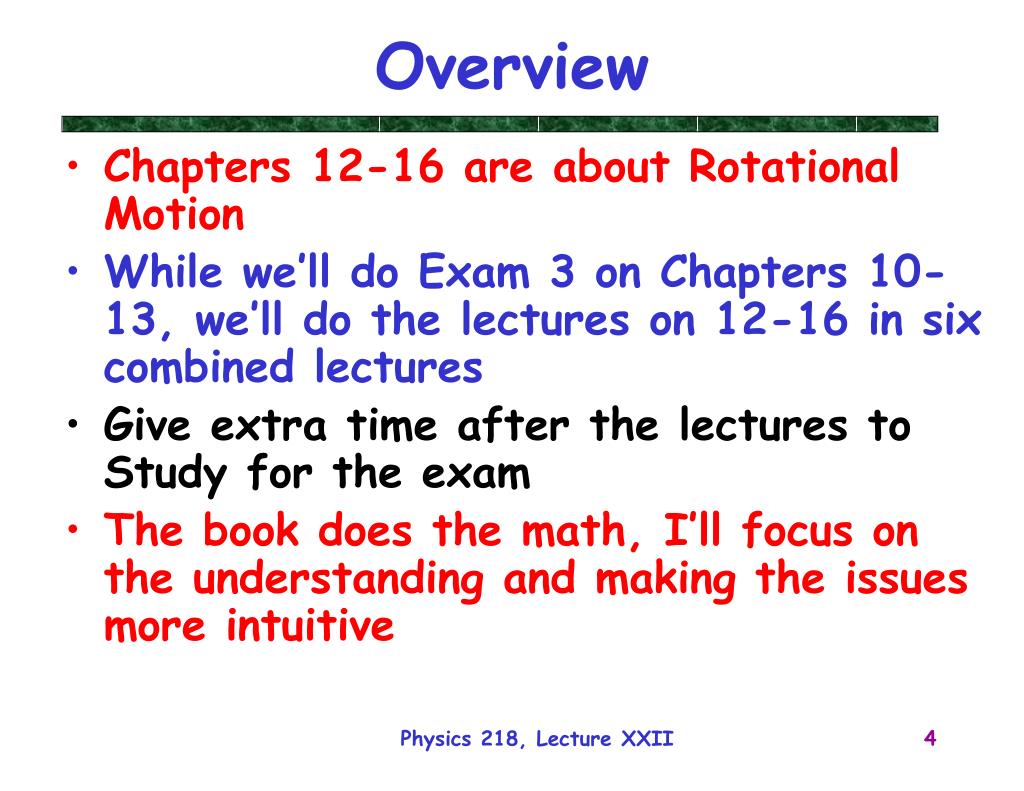 Overview

• Chapters 12-16 are about Rotational Motion
• While we'll do Exam 3 on Chapters 10-13, we'll do the lectures on 12-16 in six combined lectures
• Give extra time after the lectures to Study for the exam
• The book does the math, I'll focus on the understanding and making the issues more intuitive

Physics 218, Lecture XXII

4